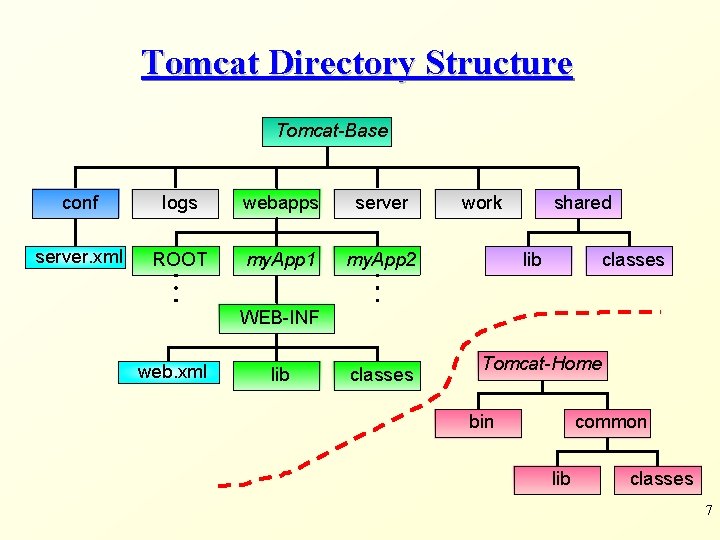 Tomcat Directory Structure

Tomcat-Base

conf
logs
webapps
server
work
shared

server.xml
ROOT
myApp1
myApp2
lib
classes

WEB-INF

web.xml
lib
classes

Tomcat-Home

bin
common

lib
classes

7